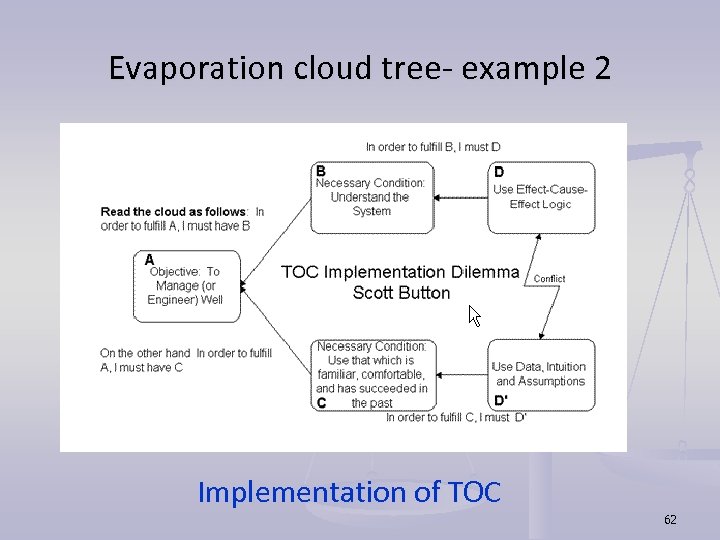 Evaporation cloud tree- example 2

In order to fulfill B, I must D

B
Necessary Condition: Understand the System

D
Use Effect-Cause-Effect Logic

Read the cloud as follows: In order to fulfill A, I must have B

A
Objective: To Manage (or Engineer) Well

TOC Implementation Dilemma
Scott Button

Conflict

On the other hand In order to fulfill A, I must have C

Necessary Condition: Use that which is familiar, comfortable, and has succeeded in the past
C

Use Data, Intuition and Assumptions
D'

In order to fulfill C, I must D'

Implementation of TOC

62